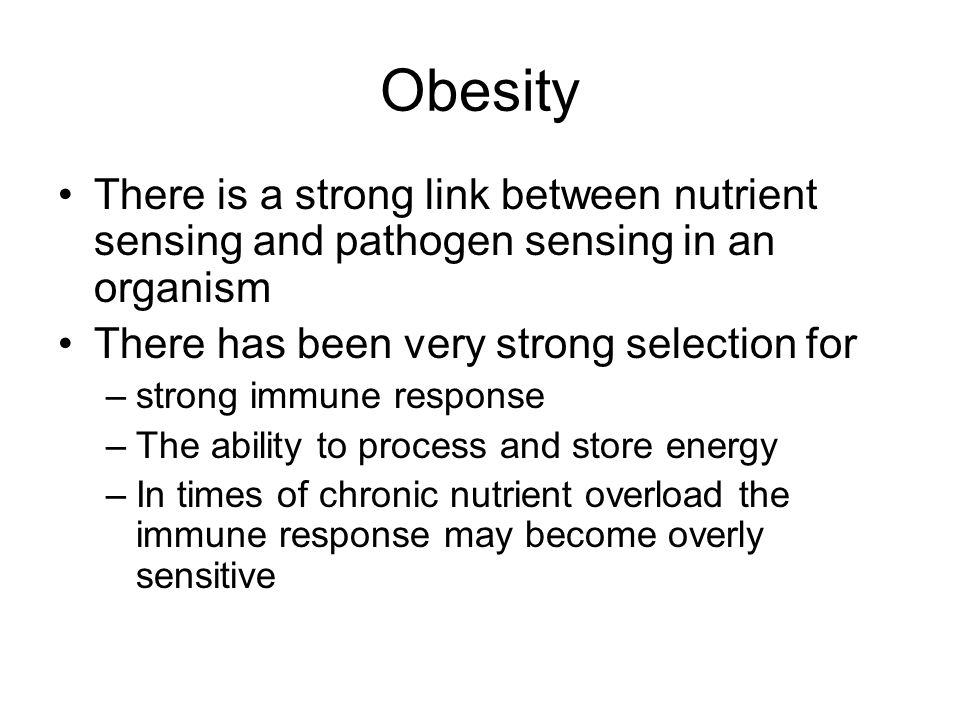 Obesity

• There is a strong link between nutrient sensing and pathogen sensing in an organism

• There has been very strong selection for

– strong immune response

– The ability to process and store energy

– In times of chronic nutrient overload the immune response may become overly sensitive